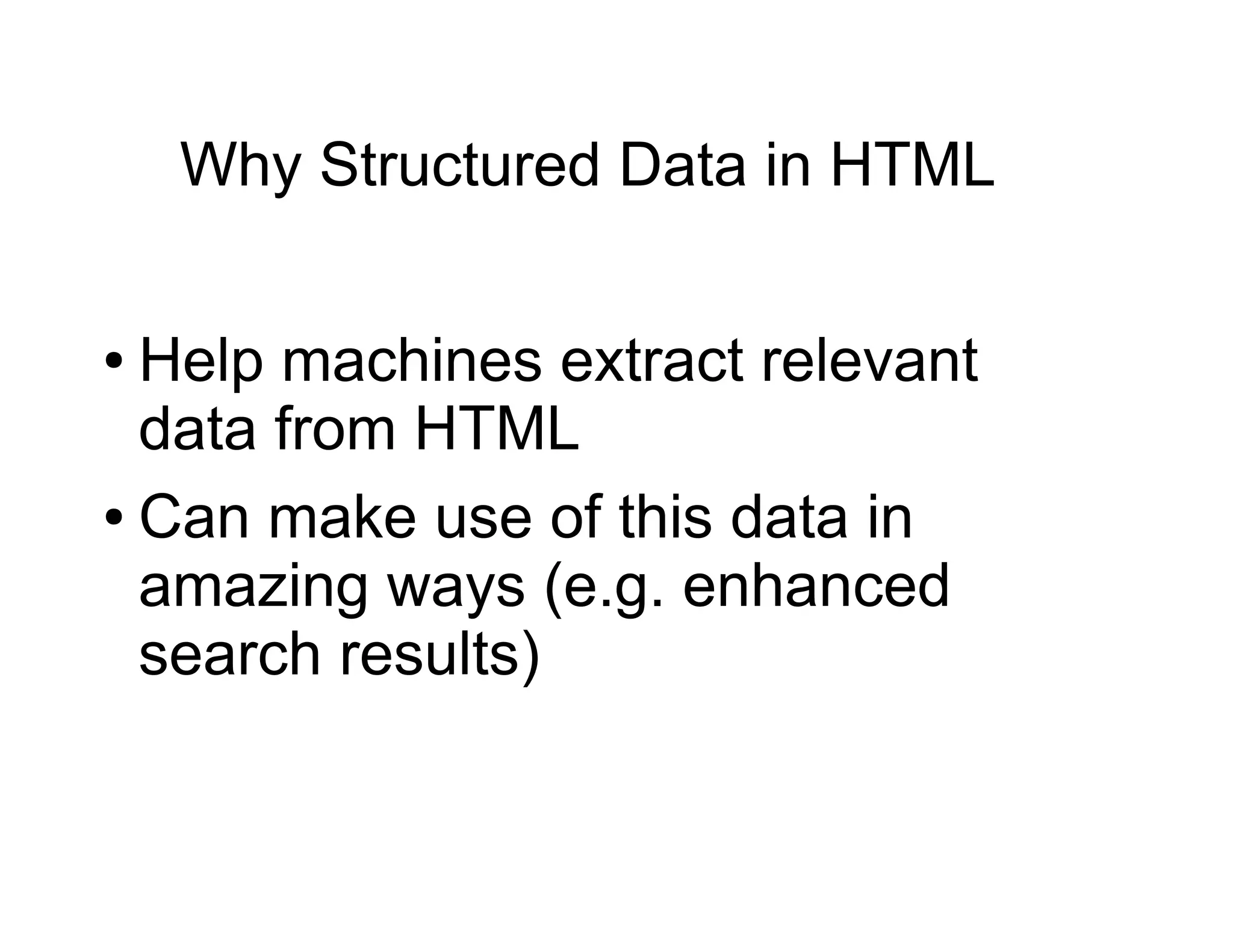 Why Structured Data in HTML

• Help machines extract relevant data from HTML

• Can make use of this data in amazing ways (e.g. enhanced search results)